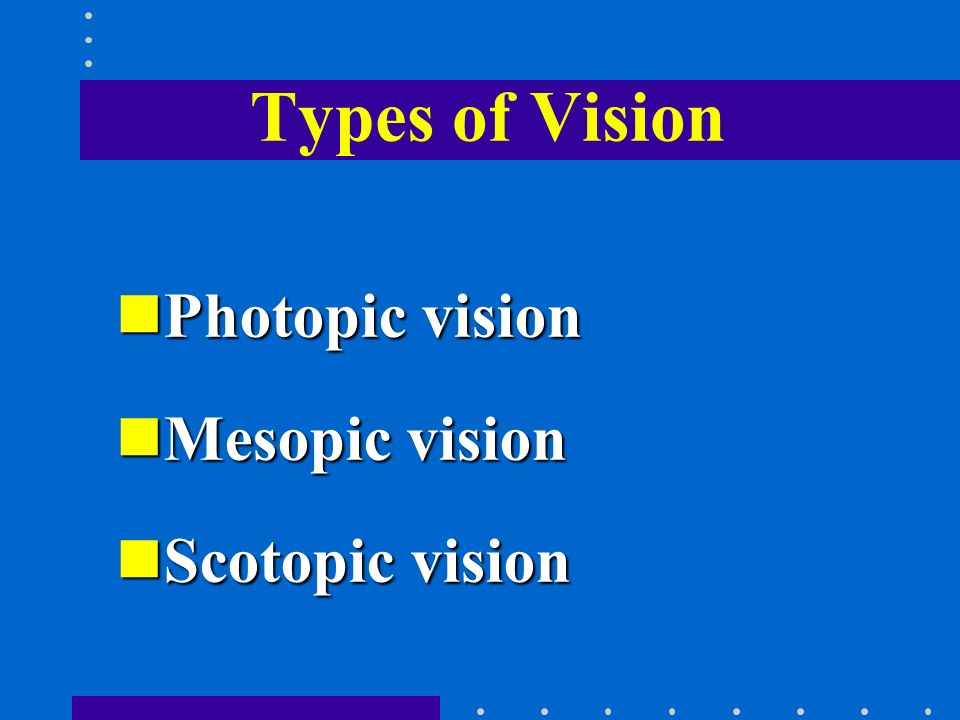 Types of Vision

Photopic vision

Mesopic vision

Scotopic vision